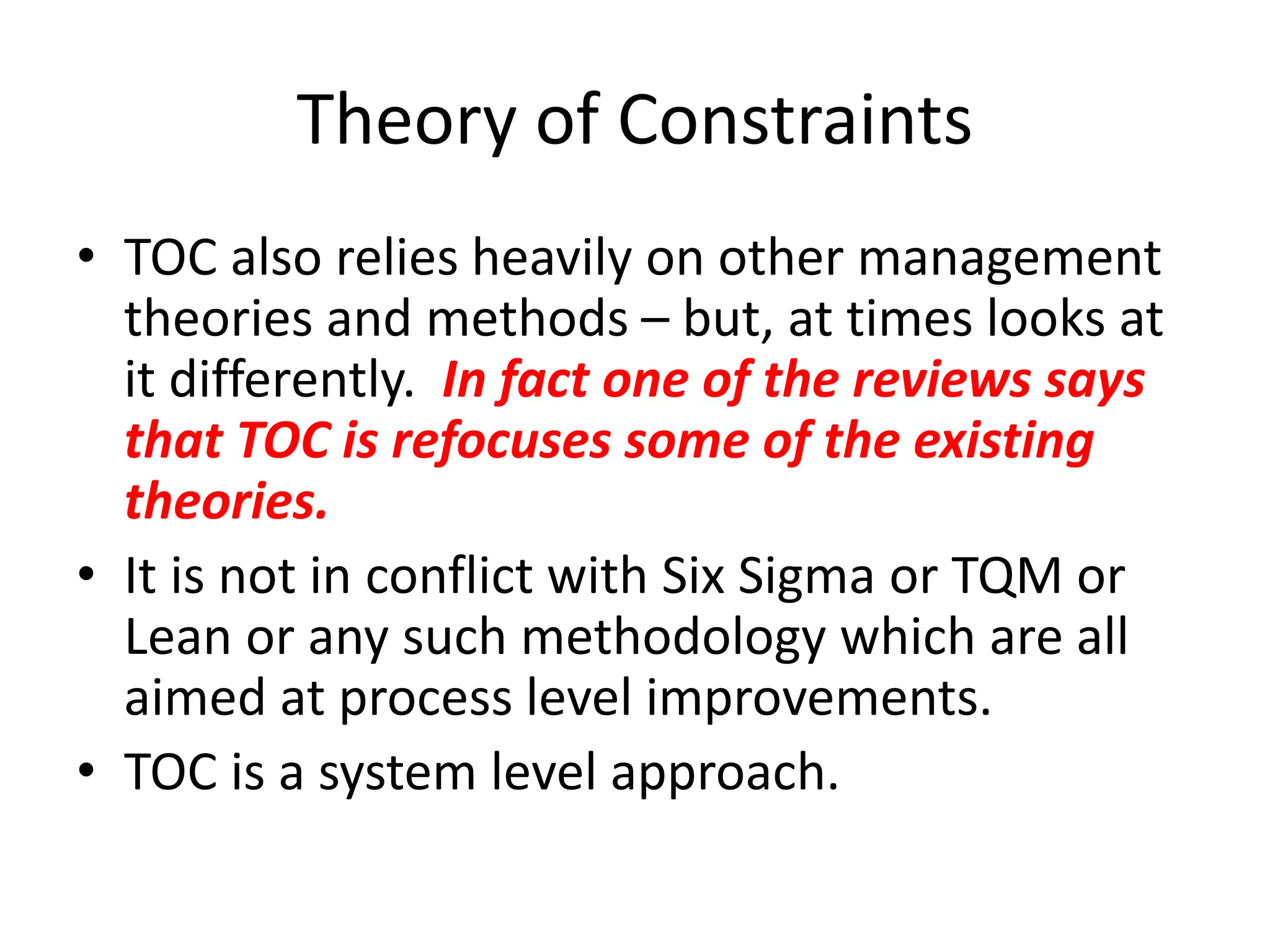 Theory of Constraints

• TOC also relies heavily on other management theories and methods – but, at times looks at it differently. In fact one of the reviews says that TOC is refocuses some of the existing theories.

• It is not in conflict with Six Sigma or TQM or Lean or any such methodology which are all aimed at process level improvements.

• TOC is a system level approach.